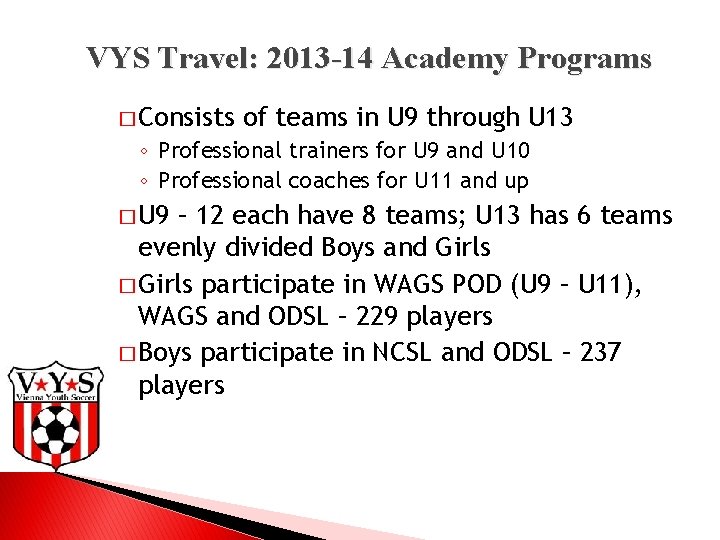 VYS Travel: 2013-14 Academy Programs

□ Consists of teams in U9 through U13
◦ Professional trainers for U9 and U10
◦ Professional coaches for U11 and up

□ U9 – 12 each have 8 teams; U13 has 6 teams evenly divided Boys and Girls

□ Girls participate in WAGS POD (U9 – U11), WAGS and ODSL – 229 players

□ Boys participate in NCSL and ODSL – 237 players

V★Y★S
Vienna Youth Soccer